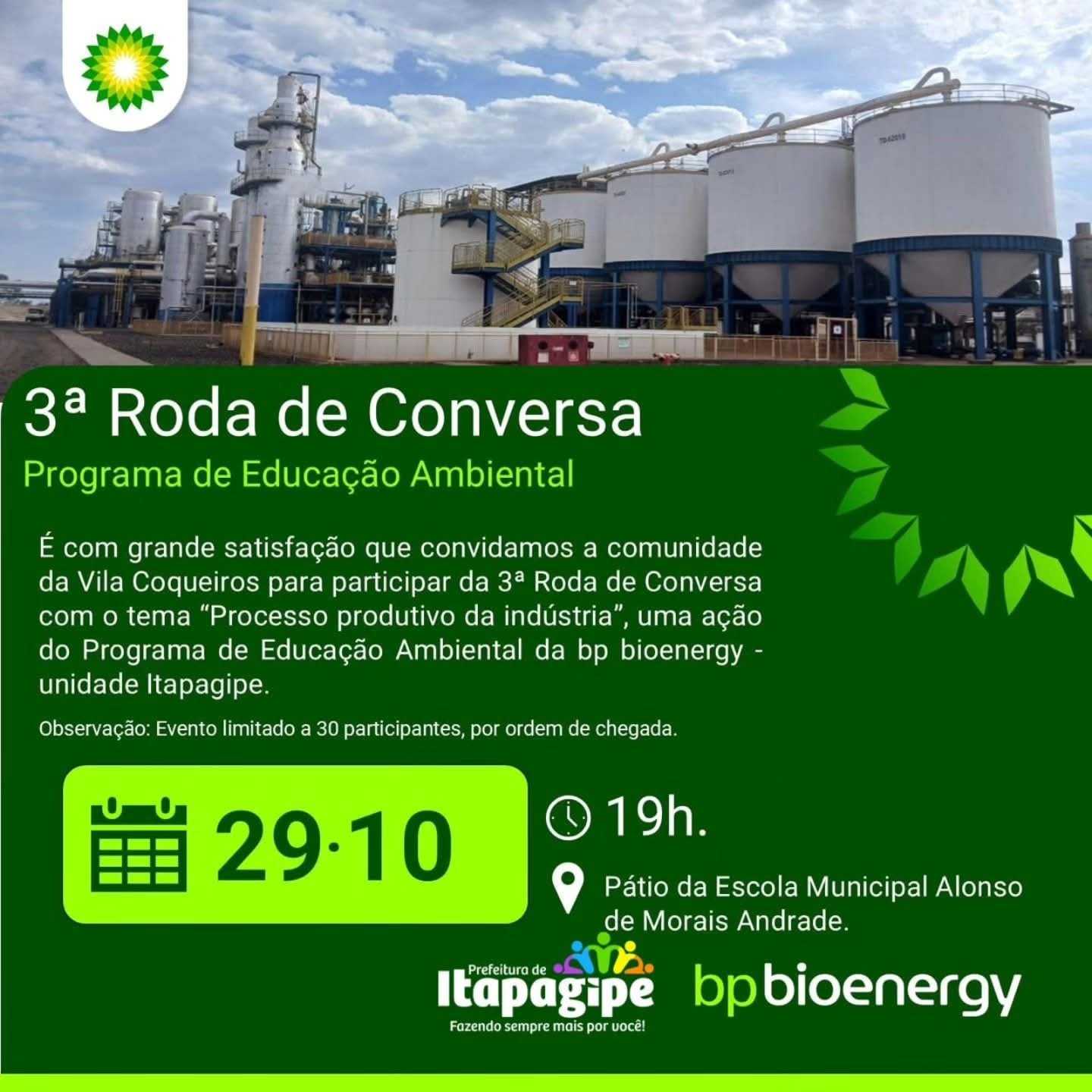 3ª Roda de Conversa
Programa de Educação Ambiental

É com grande satisfação que convidamos a comunidade da Vila Coqueiros para participar da 3ª Roda de Conversa com o tema “Processo produtivo da indústria”, uma ação do Programa de Educação Ambiental da bp bioenergy - unidade Itapagipe.

Observação: Evento limitado a 30 participantes, por ordem de chegada.

29·10

19h.

Pátio da Escola Municipal Alonso de Morais Andrade.

Prefeitura de Itapagipe
Fazendo sempre mais por você!

bp bioenergy